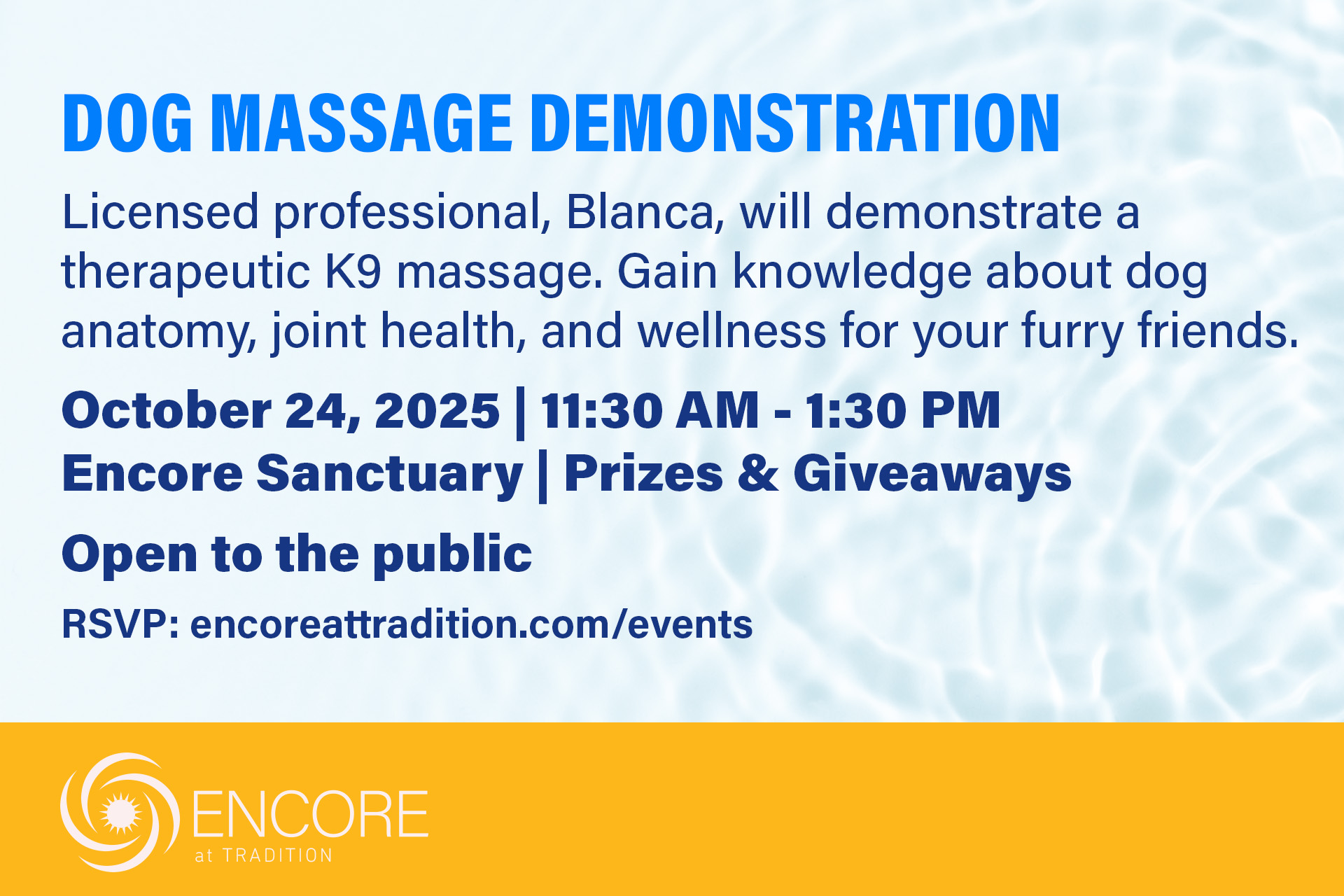 DOG MASSAGE DEMONSTRATION

Licensed professional, Blanca, will demonstrate a therapeutic K9 massage. Gain knowledge about dog anatomy, joint health, and wellness for your furry friends.

October 24, 2025 | 11:30 AM - 1:30 PM
Encore Sanctuary | Prizes & Giveaways

Open to the public

RSVP: encoreattradition.com/events

ENCORE
at TRADITION